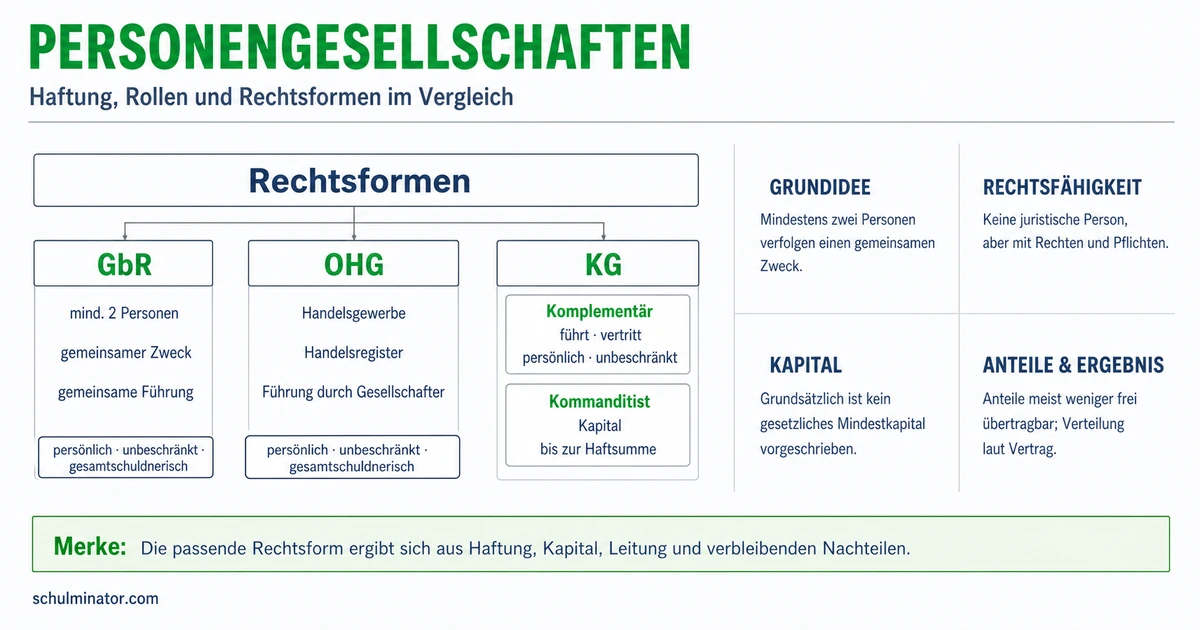 PERSONENGESELLSCHAFTEN

Haftung, Rollen und Rechtsformen im Vergleich

Rechtsformen

GbR

mind. 2 Personen

gemeinsamer Zweck

gemeinsame Führung

persönlich · unbeschränkt · gesamtschuldnerisch

OHG

Handelsgewerbe

Handelsregister

Führung durch Gesellschafter

persönlich · unbeschränkt · gesamtschuldnerisch

KG

Komplementär
führt · vertritt
persönlich · unbeschränkt

Kommanditist
Kapital
bis zur Haftsumme

GRUNDIDEE

Mindestens zwei Personen verfolgen einen gemeinsamen Zweck.

RECHTSFÄHIGKEIT

Keine juristische Person, aber mit Rechten und Pflichten.

KAPITAL

Grundsätzlich ist kein gesetzliches Mindestkapital vorgeschrieben.

ANTEILE & ERGEBNIS

Anteile meist weniger frei übertragbar; Verteilung laut Vertrag.

Merke: Die passende Rechtsform ergibt sich aus Haftung, Kapital, Leitung und verbleibenden Nachteilen.

schulminator.com